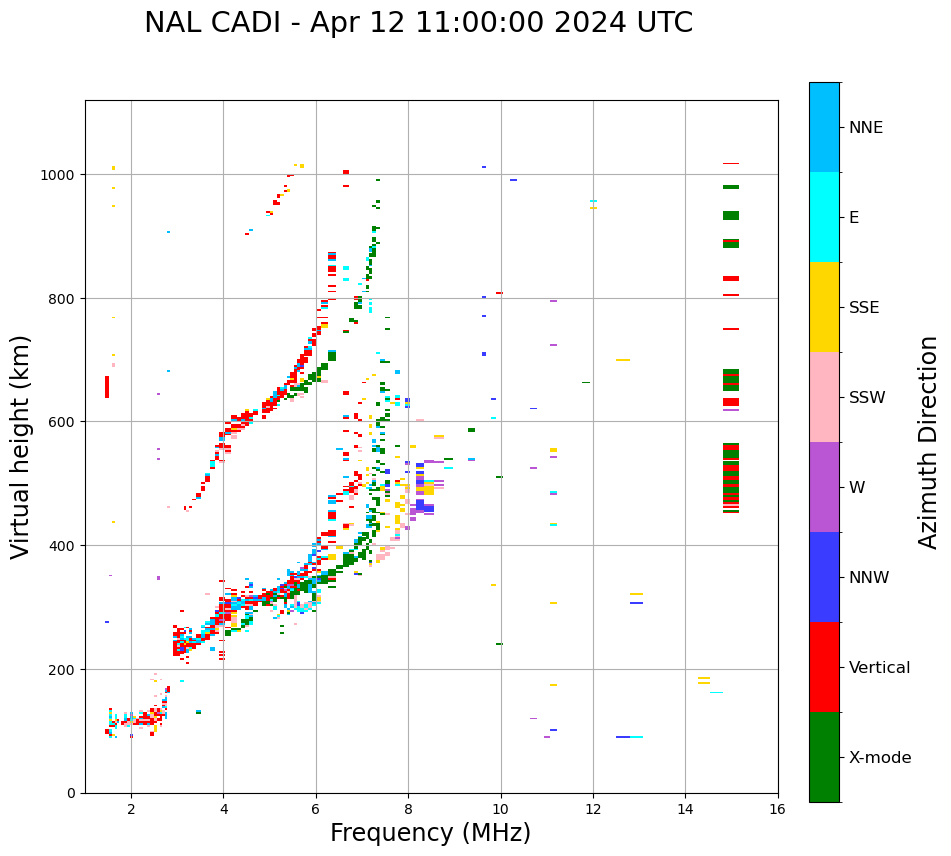 NAL CADI - Apr 12 11:00:00 2024 UTC

Virtual height (km)

1000
800
600
400
200
0

2 4 6 8 10 12 14 16

Frequency (MHz)

NNE
E
SSE
SSW
W
NNW
Vertical
X-mode

Azimuth Direction